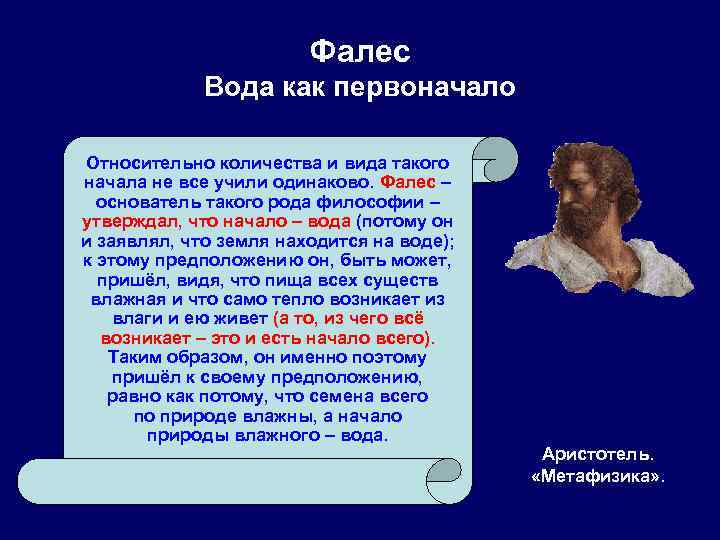 Фалес
Вода как первоначало

Относительно количества и вида такого начала не все учили одинаково. Фалес – основатель такого рода философии – утверждал, что начало – вода (потому он и заявлял, что земля находится на воде); к этому предположению он, быть может, пришёл, видя, что пища всех существ влажная и что само тепло возникает из влаги и ею живет (а то, из чего всё возникает – это и есть начало всего). Таким образом, он именно поэтому пришёл к своему предположению, равно как потому, что семена всего по природе влажны, а начало природы влажного – вода.

Аристотель. «Метафизика».